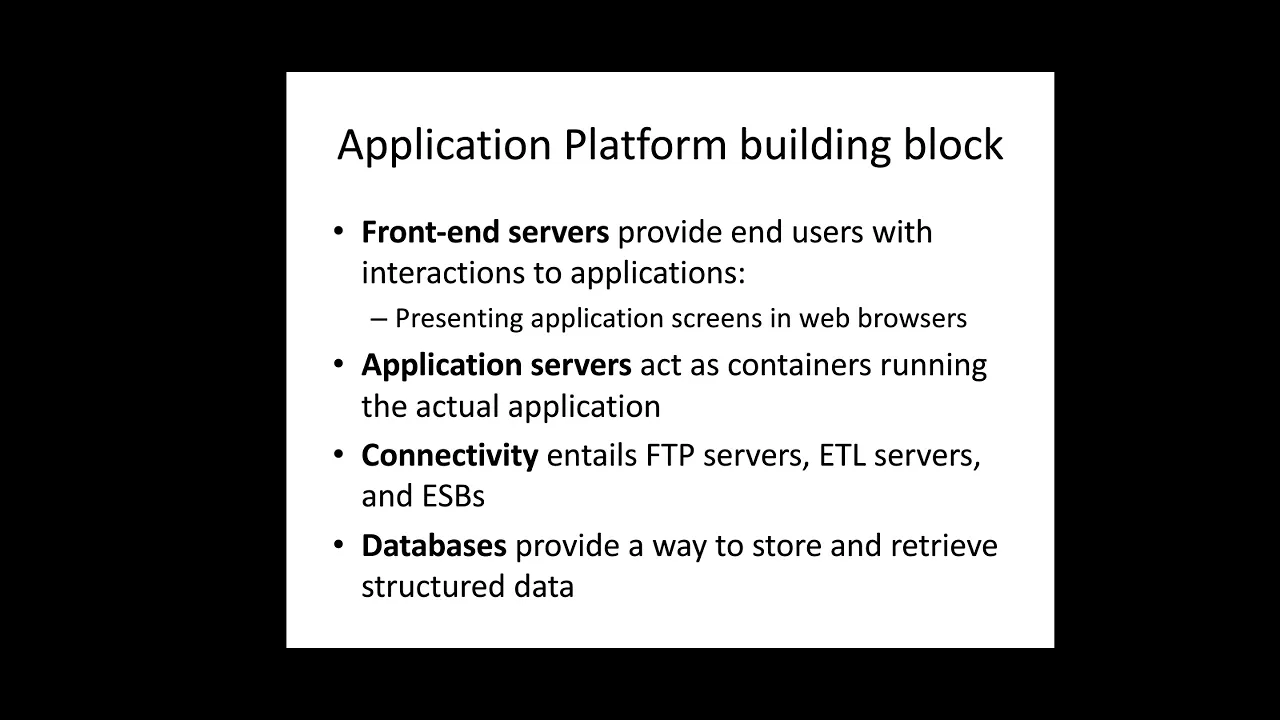 Application Platform building block

• Front-end servers provide end users with interactions to applications:
– Presenting application screens in web browsers
• Application servers act as containers running the actual application
• Connectivity entails FTP servers, ETL servers, and ESBs
• Databases provide a way to store and retrieve structured data